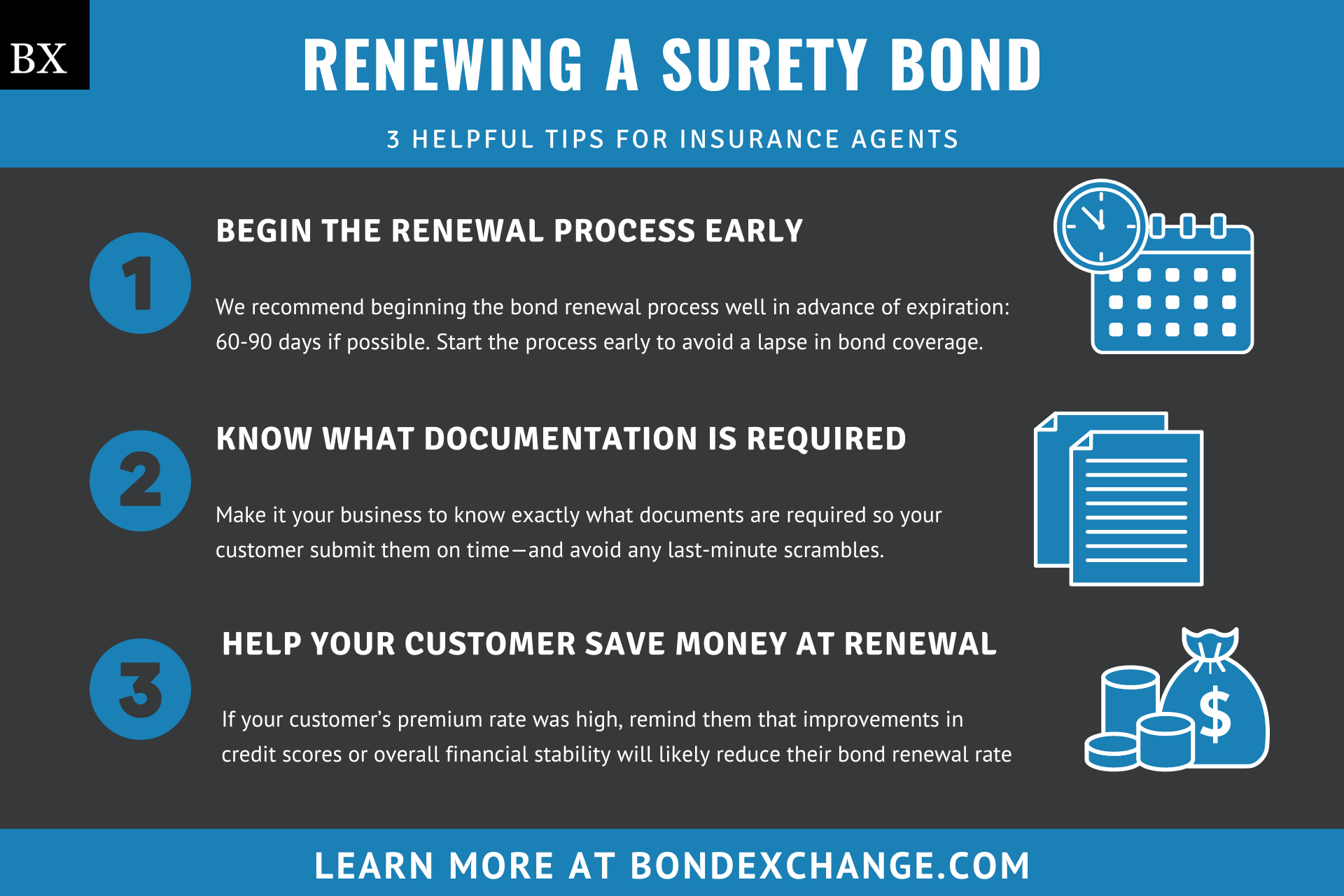 BX

RENEWING A SURETY BOND

3 HELPFUL TIPS FOR INSURANCE AGENTS

1

BEGIN THE RENEWAL PROCESS EARLY

We recommend beginning the bond renewal process well in advance of expiration: 60-90 days if possible. Start the process early to avoid a lapse in bond coverage.

2

KNOW WHAT DOCUMENTATION IS REQUIRED

Make it your business to know exactly what documents are required so your customer submit them on time—and avoid any last-minute scrambles.

3

HELP YOUR CUSTOMER SAVE MONEY AT RENEWAL

If your customer's premium rate was high, remind them that improvements in credit scores or overall financial stability will likely reduce their bond renewal rate

$

LEARN MORE AT BONDEXCHANGE.COM